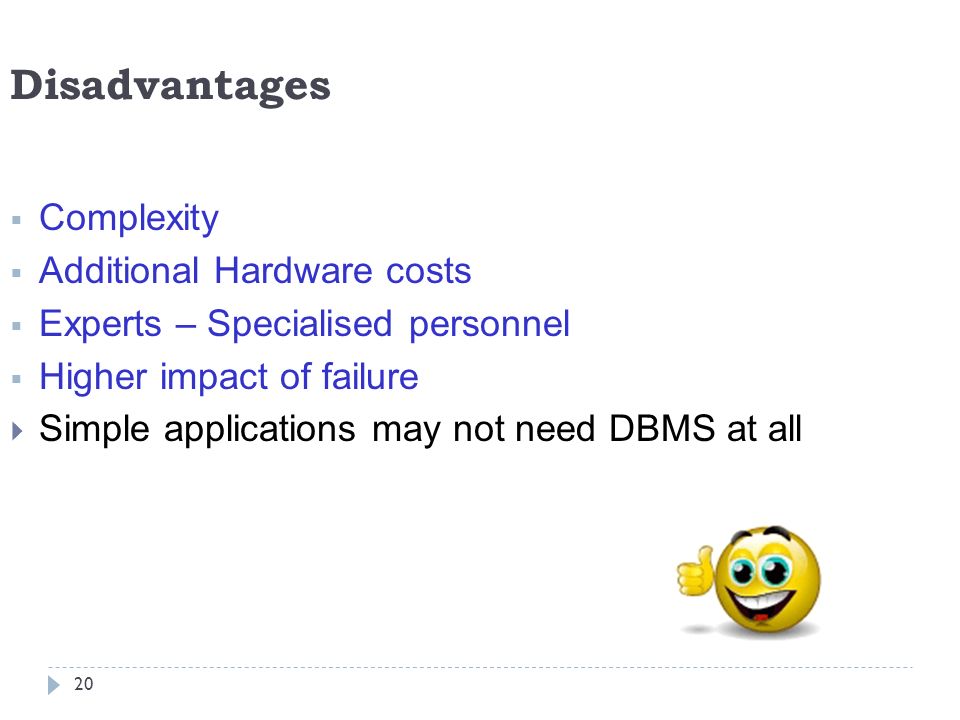 Disadvantages

- Complexity
- Additional Hardware costs
- Experts – Specialised personnel
- Higher impact of failure
- Simple applications may not need DBMS at all

20